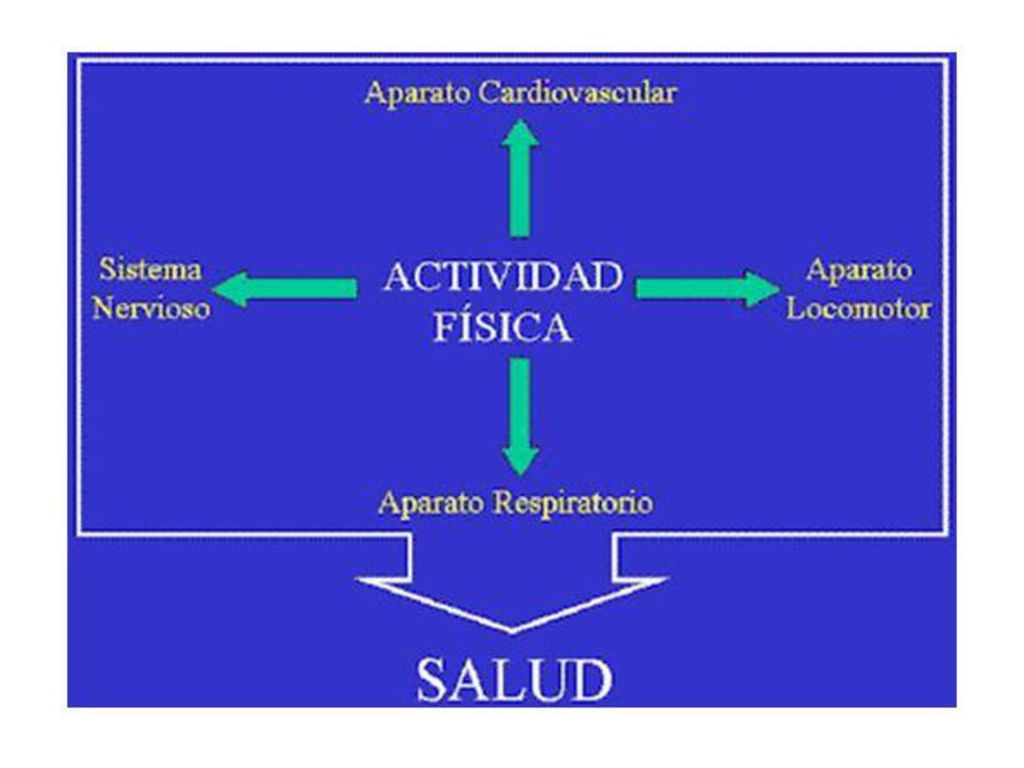 Aparato Cardiovascular

Sistema Nervioso

ACTIVIDAD FÍSICA

Aparato Locomotor

Aparato Respiratorio

SALUD